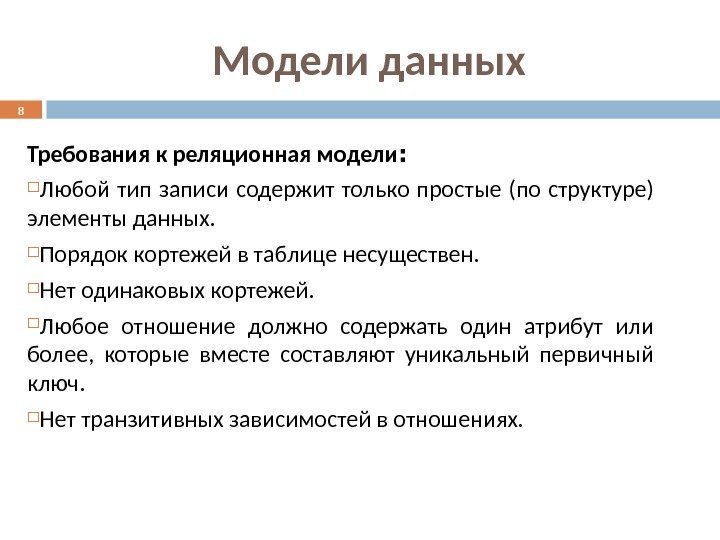 Модели данных

8

Требования к реляционная модели:

Любой тип записи содержит только простые (по структуре) элементы данных.

Порядок кортежей в таблице несуществен.

Нет одинаковых кортежей.

Любое отношение должно содержать один атрибут или более, которые вместе составляют уникальный первичный ключ.

Нет транзитивных зависимостей в отношениях.